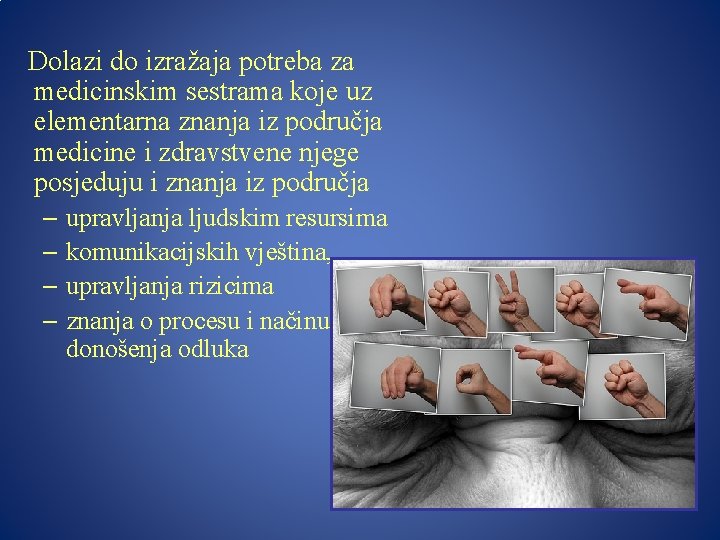 Dolazi do izražaja potreba za medicinskim sestrama koje uz elementarna znanja iz područja medicine i zdravstvene njege posjeduju i znanja iz područja

– upravljanja ljudskim resursima
– komunikacijskih vještina
– upravljanja rizicima
– znanja o procesu i načinu donošenja odluka